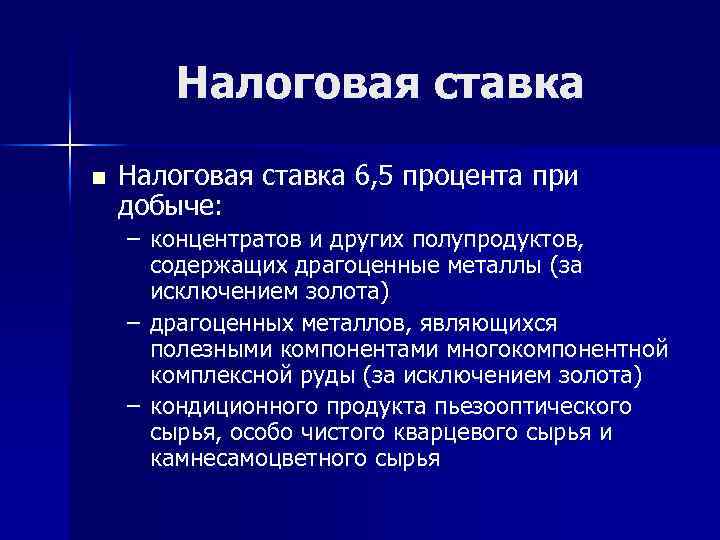 Налоговая ставка

■ Налоговая ставка 6,5 процента при добыче:
– концентратов и других полупродуктов, содержащих драгоценные металлы (за исключением золота)
– драгоценных металлов, являющихся полезными компонентами многокомпонентной комплексной руды (за исключением золота)
– кондиционного продукта пьезооптического сырья, особо чистого кварцевого сырья и камнесамоцветного сырья